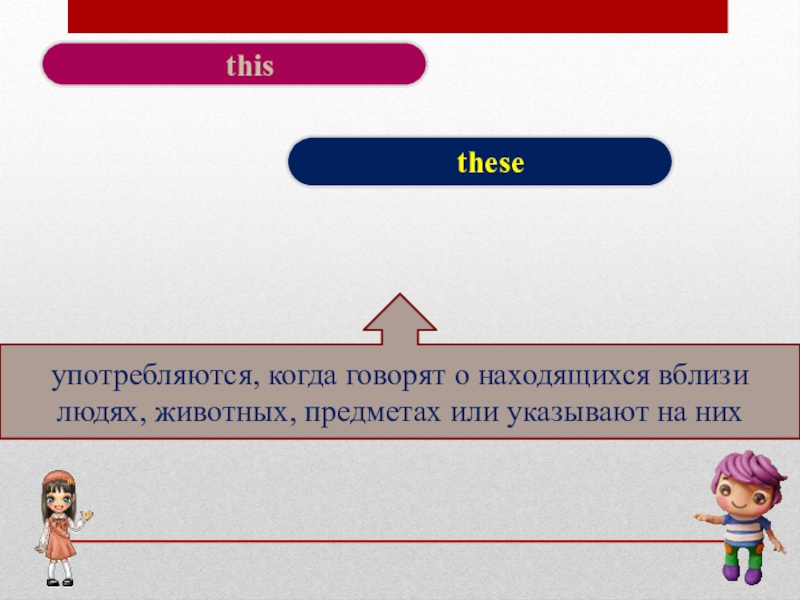 this

these

употребляются, когда говорят о находящихся вблизи людях, животных, предметах или указывают на них